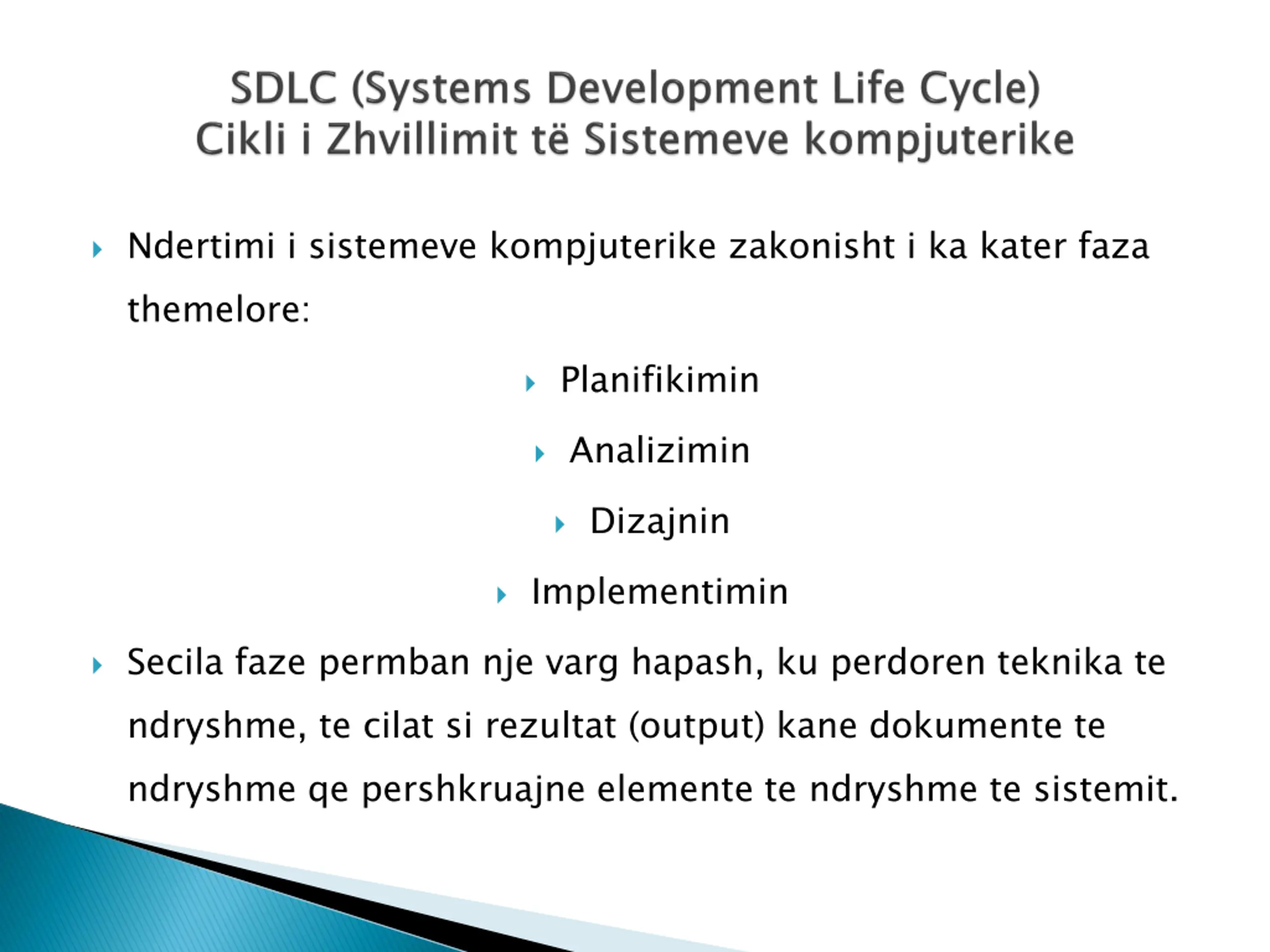 SDLC (Systems Development Life Cycle)
Cikli i Zhvillimit të Sistemeve kompjuterike

Ndertimi i sistemeve kompjuterike zakonisht i ka kater faza themelore:

Planifikimin

Analizimin

Dizajnin

Implementimin

Secila faze permban nje varg hapash, ku perdoren teknika te ndryshme, te cilat si rezultat (output) kane dokumente te ndryshme qe pershkruajne elemente te ndryshme te sistemit.